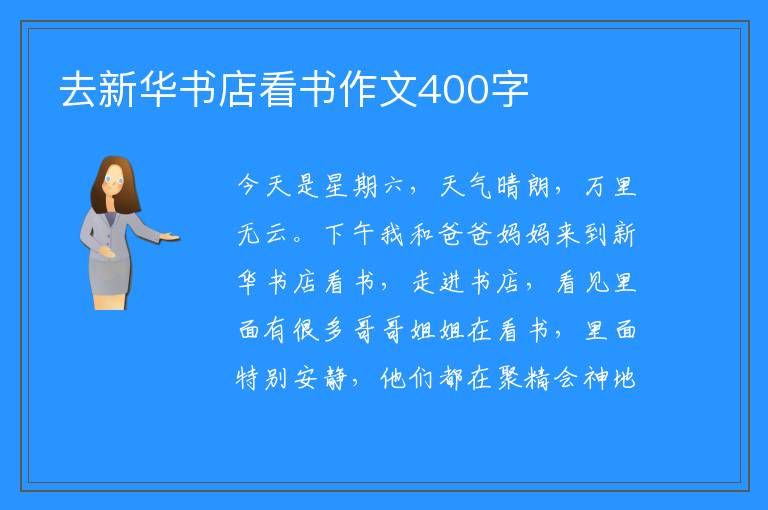 去新华书店看书作文400字

今天是星期六，天气晴朗，万里无云。下午我和爸爸妈妈来到新华书店看书，走进书店，看见里面有很多哥哥姐姐在看书，里面特别安静，他们都在聚精会神地